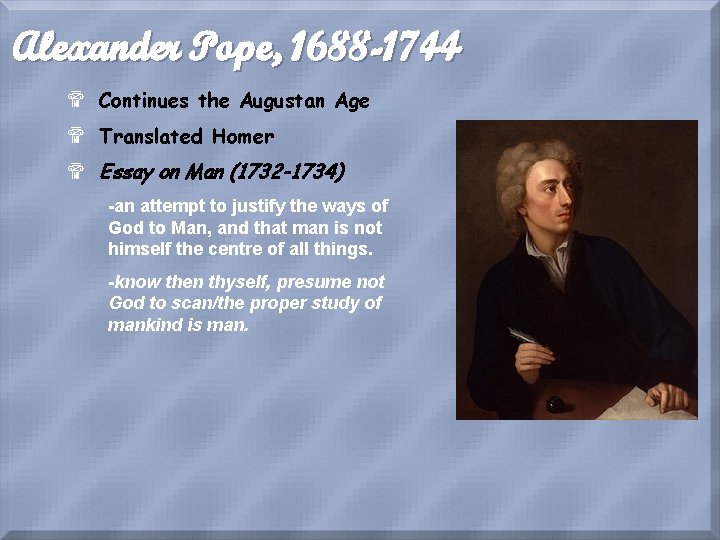 Alexander Pope, 1688-1744

Continues the Augustan Age

Translated Homer

Essay on Man (1732-1734)

-an attempt to justify the ways of God to Man, and that man is not himself the centre of all things.

-know then thyself, presume not God to scan/the proper study of mankind is man.